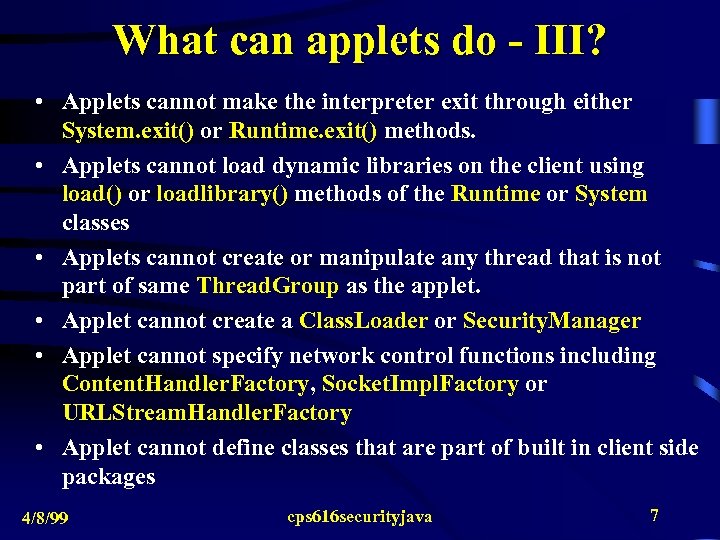 What can applets do - III?

• Applets cannot make the interpreter exit through either System.exit() or Runtime.exit() methods.

• Applets cannot load dynamic libraries on the client using load() or loadlibrary() methods of the Runtime or System classes

• Applets cannot create or manipulate any thread that is not part of same ThreadGroup as the applet.

• Applet cannot create a ClassLoader or SecurityManager

• Applet cannot specify network control functions including ContentHandlerFactory, SocketImplFactory or URLStreamHandlerFactory

• Applet cannot define classes that are part of built in client side packages

4/8/99

cps616securityjava

7